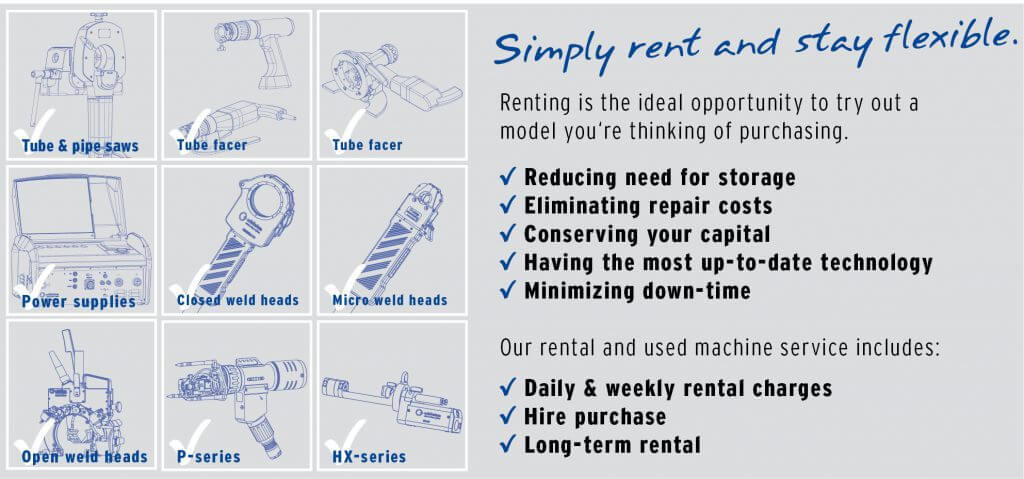 Tube & pipe saws

Tube facer

Tube facer

Power supplies

Closed weld heads

Micro weld heads

Open weld heads

P-series

HX-series

Simply rent and stay flexible.

Renting is the ideal opportunity to try out a model you're thinking of purchasing.

✓ Reducing need for storage
✓ Eliminating repair costs
✓ Conserving your capital
✓ Having the most up-to-date technology
✓ Minimizing down-time

Our rental and used machine service includes:

✓ Daily & weekly rental charges
✓ Hire purchase
✓ Long-term rental